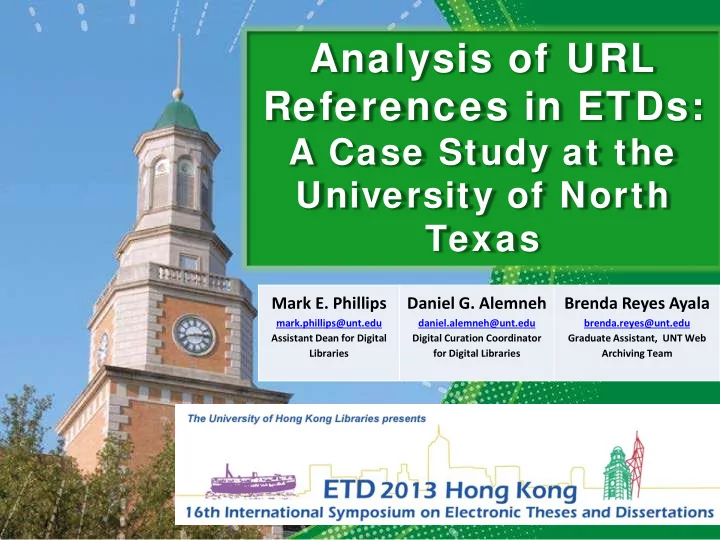 Analysis of URL References in ETDs: A Case Study at the University of North Texas

Mark E. Phillips
mark.phillips@unt.edu
Assistant Dean for Digital Libraries

Daniel G. Alemneh
daniel.alemneh@unt.edu
Digital Curation Coordinator for Digital Libraries

Brenda Reyes Ayala
brenda.reyes@unt.edu
Graduate Assistant, UNT Web Archiving Team

The University of Hong Kong Libraries presents

ETD 2013 Hong Kong
16th International Symposium on Electronic Theses and Dissertations